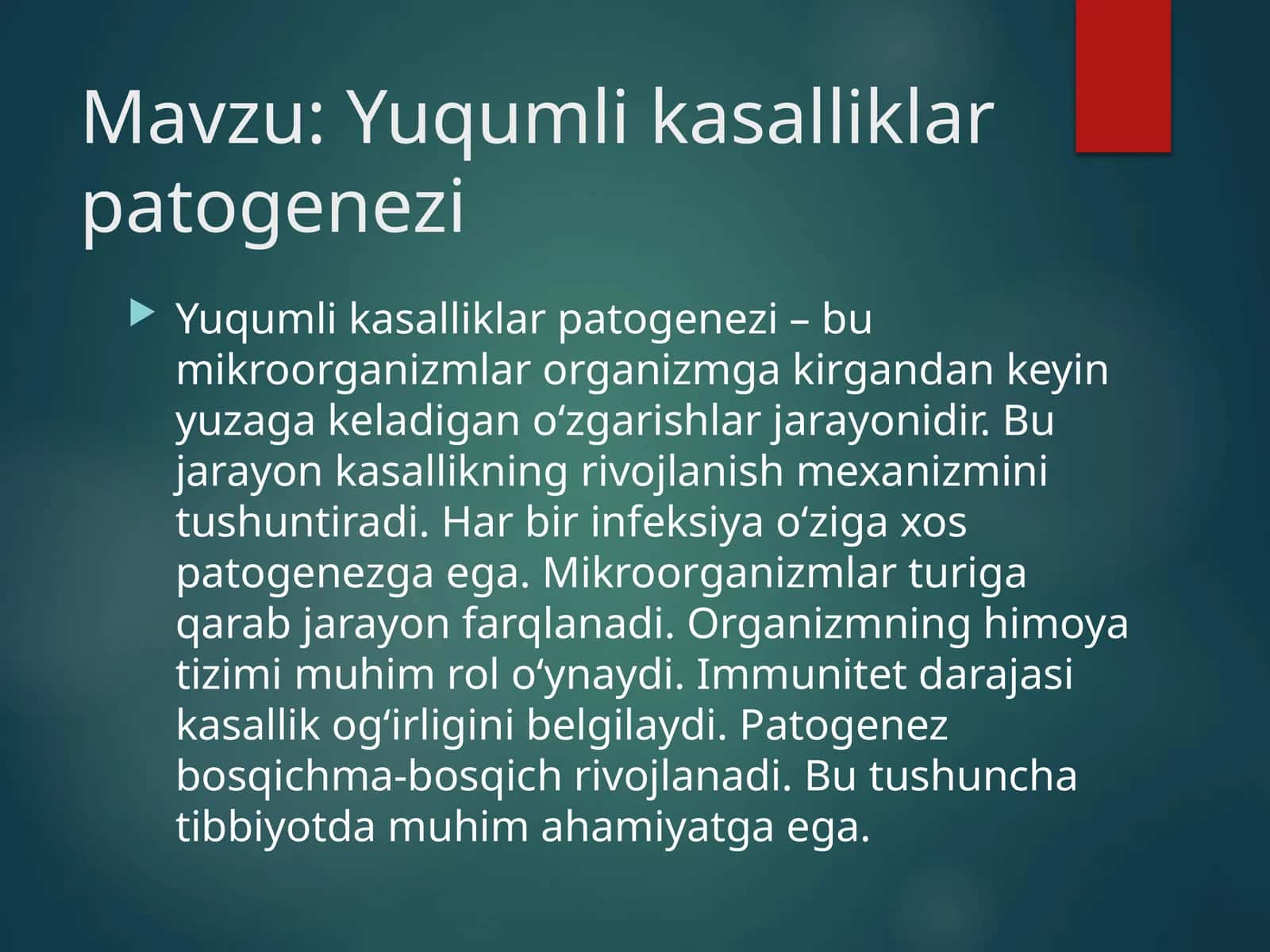 Mavzu: Yuqumli kasalliklar patogenezi

Yuqumli kasalliklar patogenezi – bu mikroorganizmlar organizmga kirgandan keyin yuzaga keladigan oʻzgarishlar jarayonidir. Bu jarayon kasallikning rivojlanish mexanizmini tushuntiradi. Har bir infeksiya oʻziga xos patogenezga ega. Mikroorganizmlar turiga qarab jarayon farqlanadi. Organizmning himoya tizimi muhim rol oʻynaydi. Immunitet darajasi kasallik ogʻirligini belgilaydi. Patogenez bosqichma-bosqich rivojlanadi. Bu tushuncha tibbiyotda muhim ahamiyatga ega.